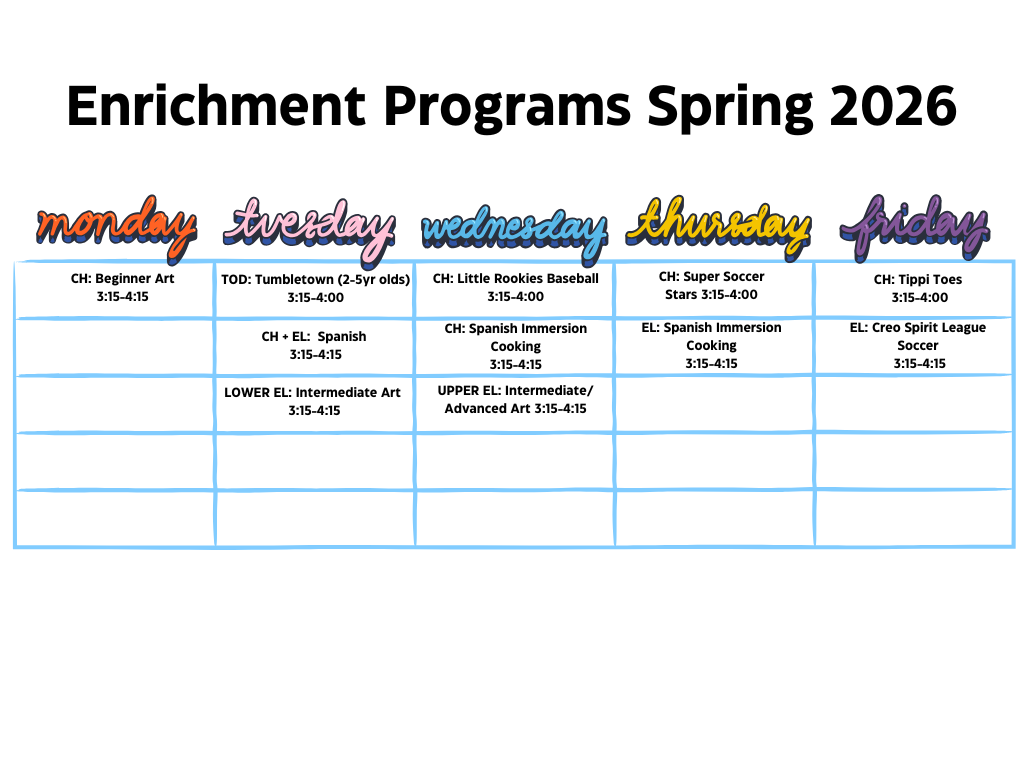 Enrichment Programs Spring 2026

| monday | tuesday | wednesday | thursday | friday |
|---|---|---|---|---|
| CH: Beginner Art 3:15-4:15 | TOD: Tumbletown (2-5yr olds) 3:15-4:00 | CH: Little Rookies Baseball 3:15-4:00 | CH: Super Soccer Stars 3:15-4:00 | CH: Tippi Toes 3:15-4:00 |
| | CH + EL: Spanish 3:15-4:15 | CH: Spanish Immersion Cooking 3:15-4:15 | EL: Spanish Immersion Cooking 3:15-4:15 | EL: Creo Spirit League Soccer 3:15-4:15 |
| | LOWER EL: Intermediate Art 3:15-4:15 | UPPER EL: Intermediate/ Advanced Art 3:15-4:15 | | |
| | | | | |
| | | | | |